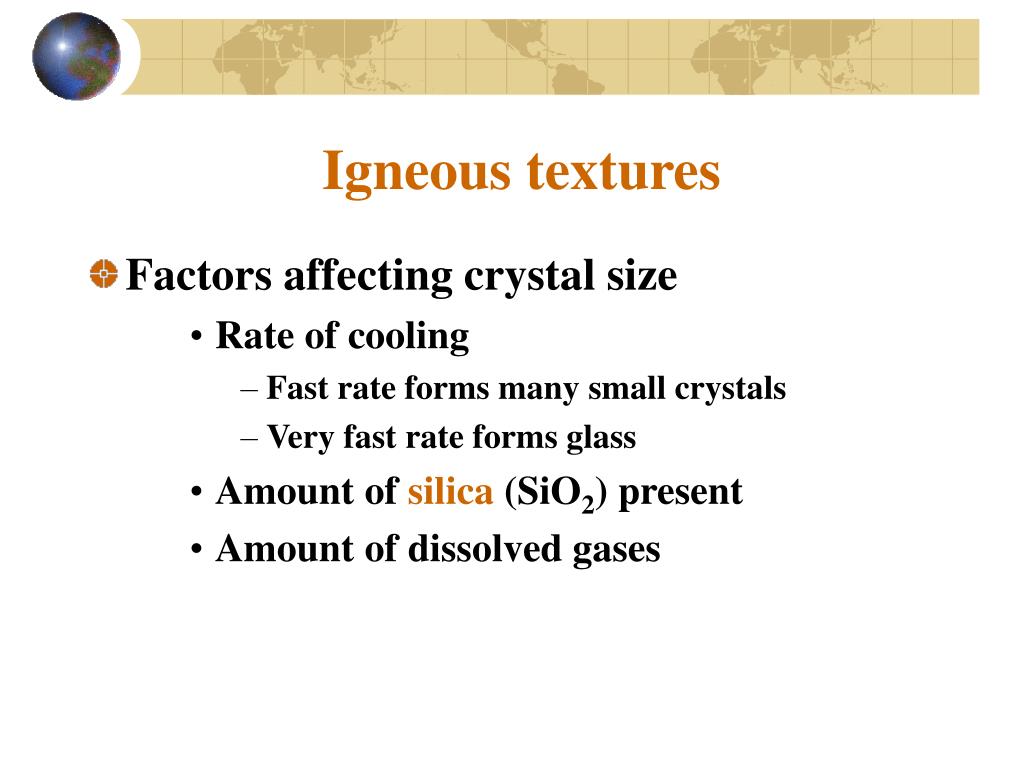 Igneous textures

Factors affecting crystal size

• Rate of cooling

– Fast rate forms many small crystals

– Very fast rate forms glass

• Amount of silica ($SiO_2$) present

• Amount of dissolved gases